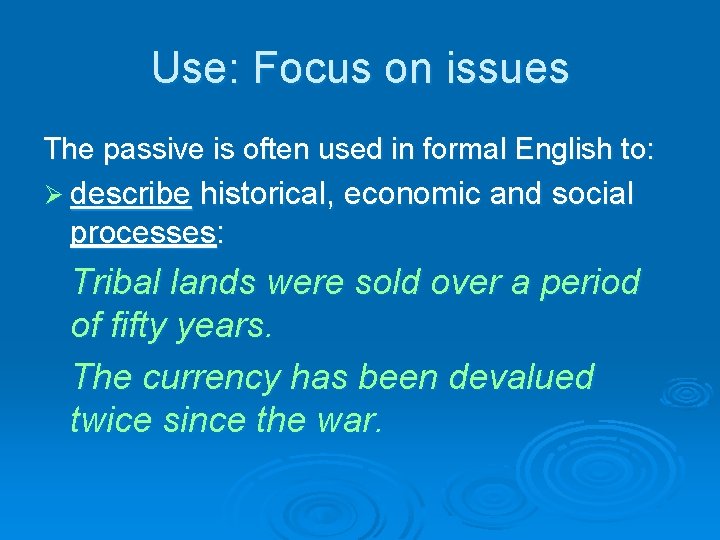 Use: Focus on issues

The passive is often used in formal English to:

➢ describe historical, economic and social processes:

Tribal lands were sold over a period of fifty years.

The currency has been devalued twice since the war.